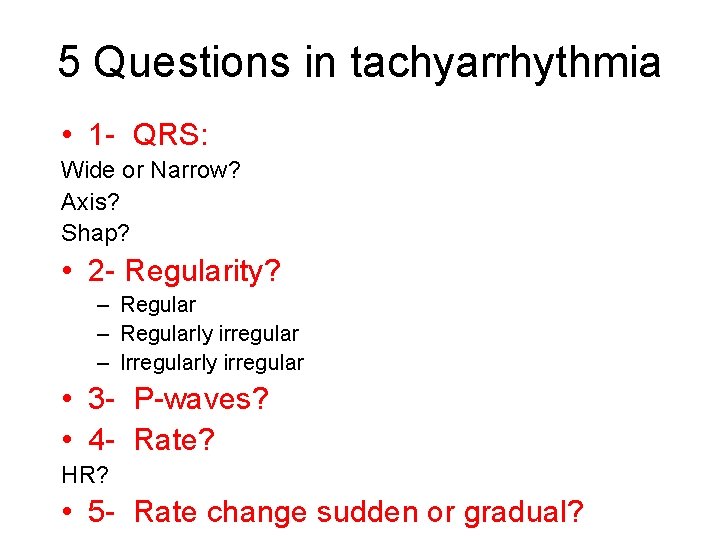 5 Questions in tachyarrhythmia

• 1- QRS:

Wide or Narrow?

Axis?

Shap?

• 2- Regularity?

– Regular
– Regularly irregular
– Irregularly irregular

• 3- P-waves?

• 4- Rate?

HR?

• 5- Rate change sudden or gradual?